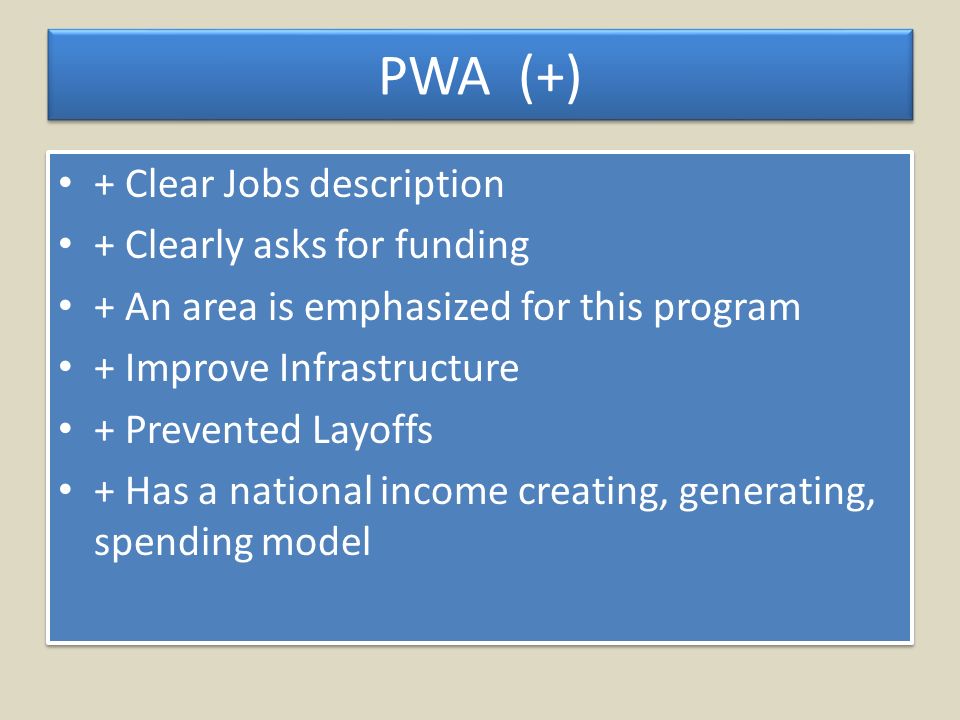 PWA (+)

• + Clear Jobs description
• + Clearly asks for funding
• + An area is emphasized for this program
• + Improve Infrastructure
• + Prevented Layoffs
• + Has a national income creating, generating, spending model